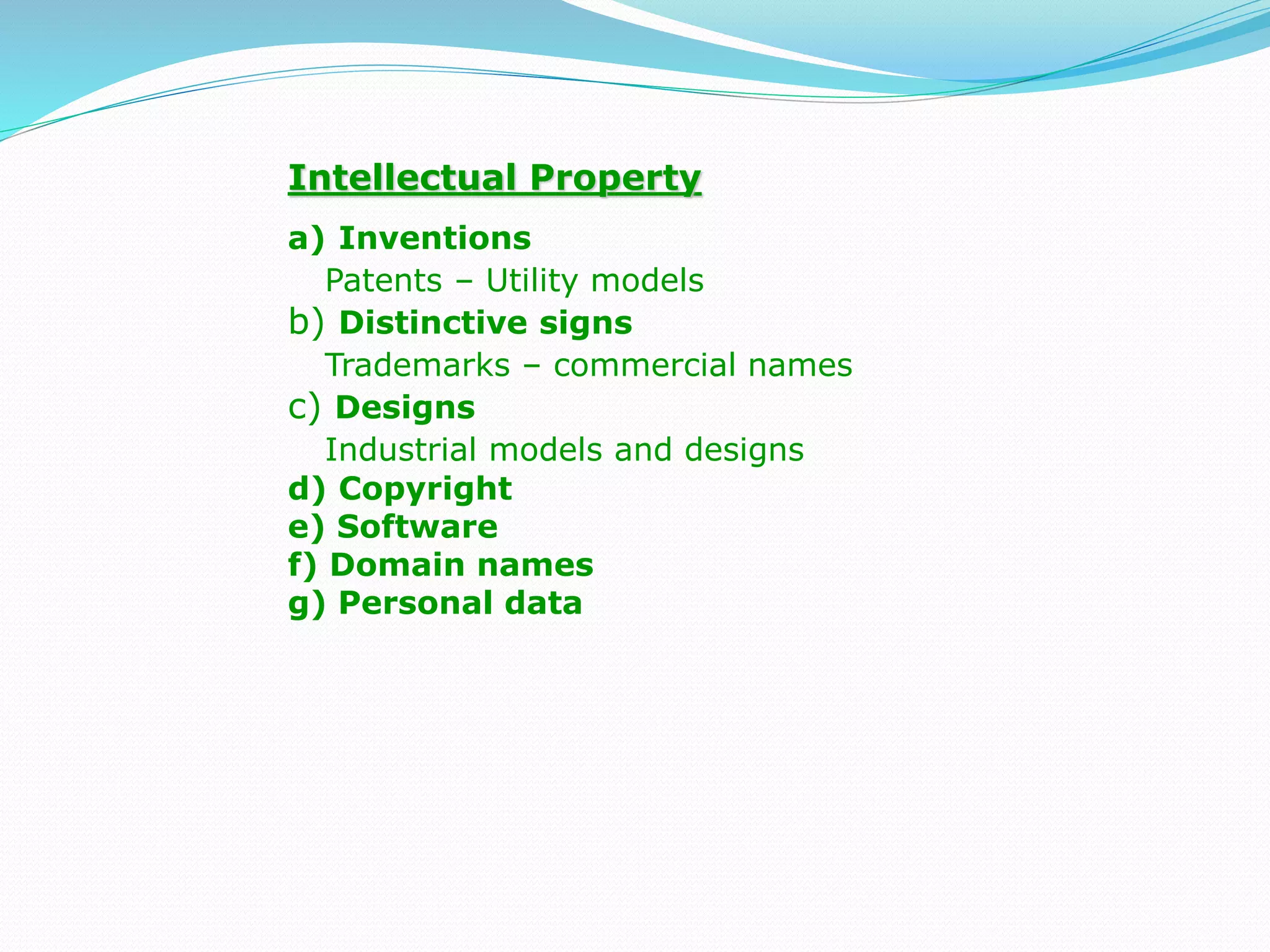 Intellectual Property

a) Inventions

Patents – Utility models

b) Distinctive signs

Trademarks – commercial names

c) Designs

Industrial models and designs

d) Copyright

e) Software

f) Domain names

g) Personal data